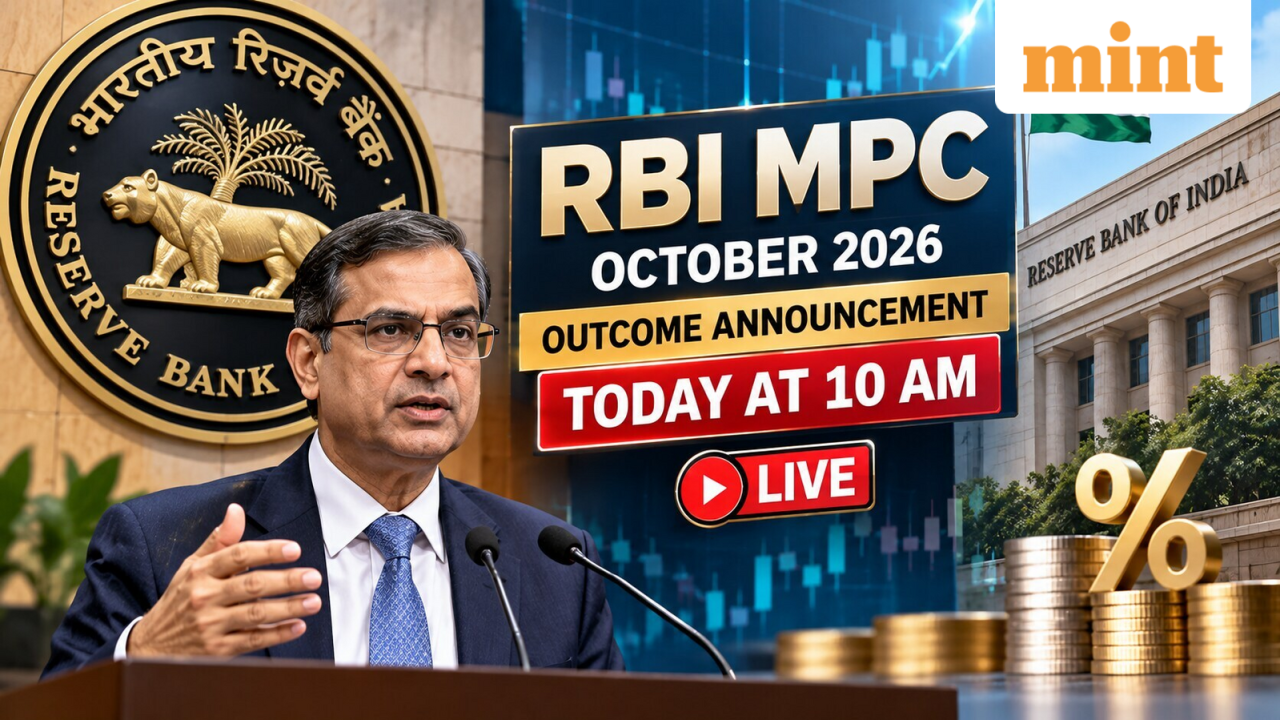 भारतीय रिज़र्व बैंक

RESERVE BANK

mint

RBI MPC
OCTOBER 2026
OUTCOME ANNOUNCEMENT
TODAY AT 10 AM
LIVE

RESERVE BANK OF INDIA

%